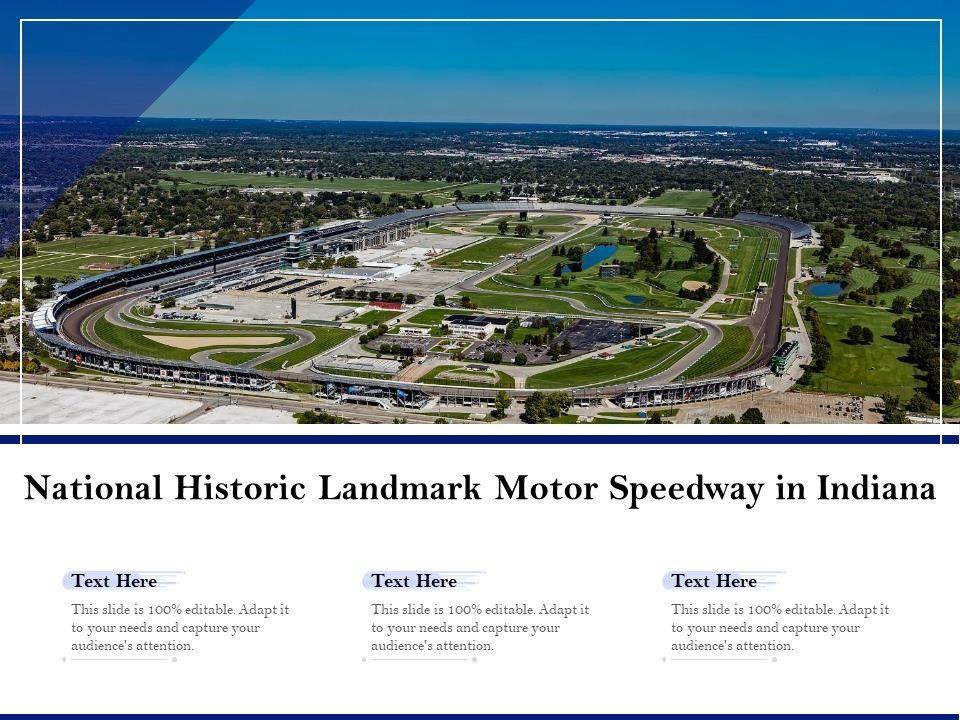 National Historic Landmark Motor Speedway in Indiana

Text Here
This slide is 100% editable. Adapt it to your needs and capture your audience's attention.

Text Here
This slide is 100% editable. Adapt it to your needs and capture your audience's attention.

Text Here
This slide is 100% editable. Adapt it to your needs and capture your audience's attention.